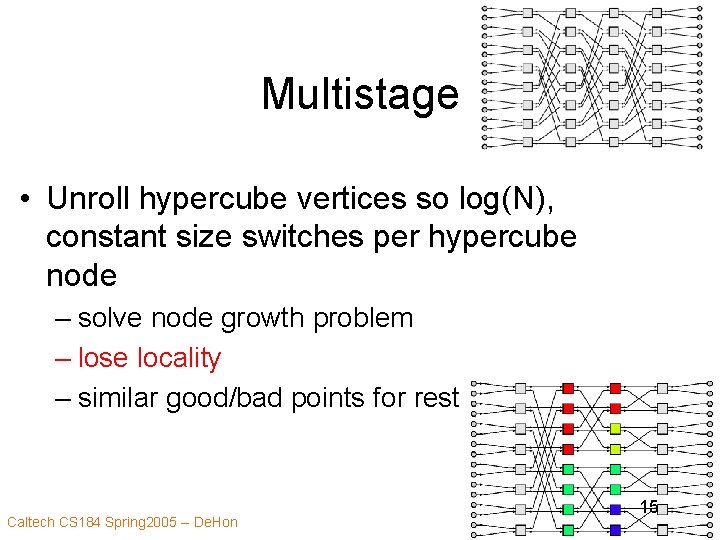 Multistage

• Unroll hypercube vertices so log(N), constant size switches per hypercube node
– solve node growth problem
– lose locality
– similar good/bad points for rest

Caltech CS184 Spring2005 – DeHon

15